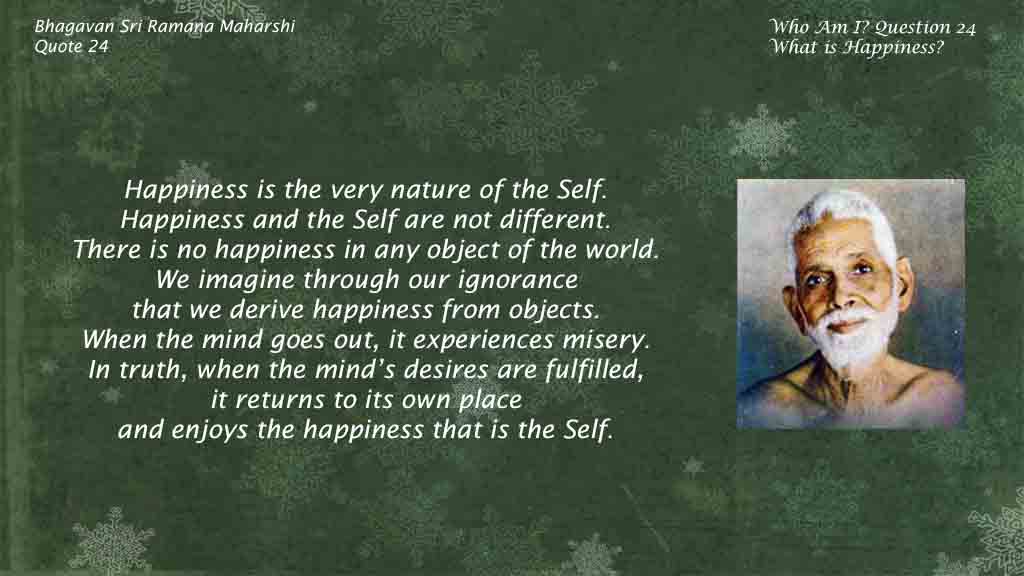 Bhagavan Sri Ramana Maharshi
Quote 24

Who Am I? Question 24
What is Happiness?

Happiness is the very nature of the Self.
Happiness and the Self are not different.
There is no happiness in any object of the world.
We imagine through our ignorance
that we derive happiness from objects.
When the mind goes out, it experiences misery.
In truth, when the mind's desires are fulfilled,
it returns to its own place
and enjoys the happiness that is the Self.